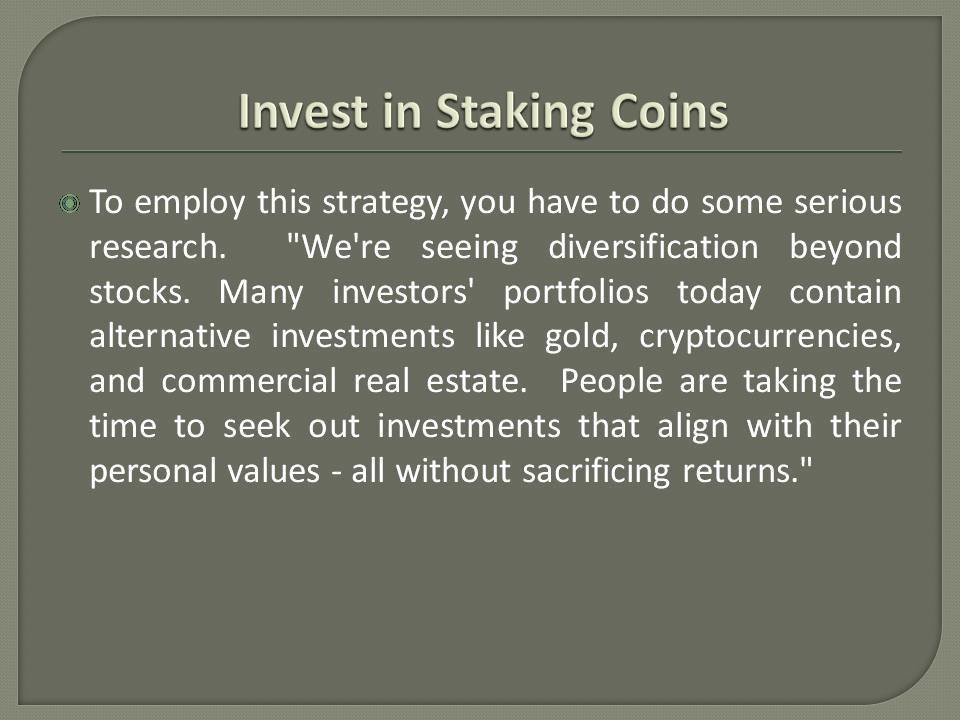 Invest in Staking Coins

To employ this strategy, you have to do some serious research. "We're seeing diversification beyond stocks. Many investors' portfolios today contain alternative investments like gold, cryptocurrencies, and commercial real estate. People are taking the time to seek out investments that align with their personal values - all without sacrificing returns."